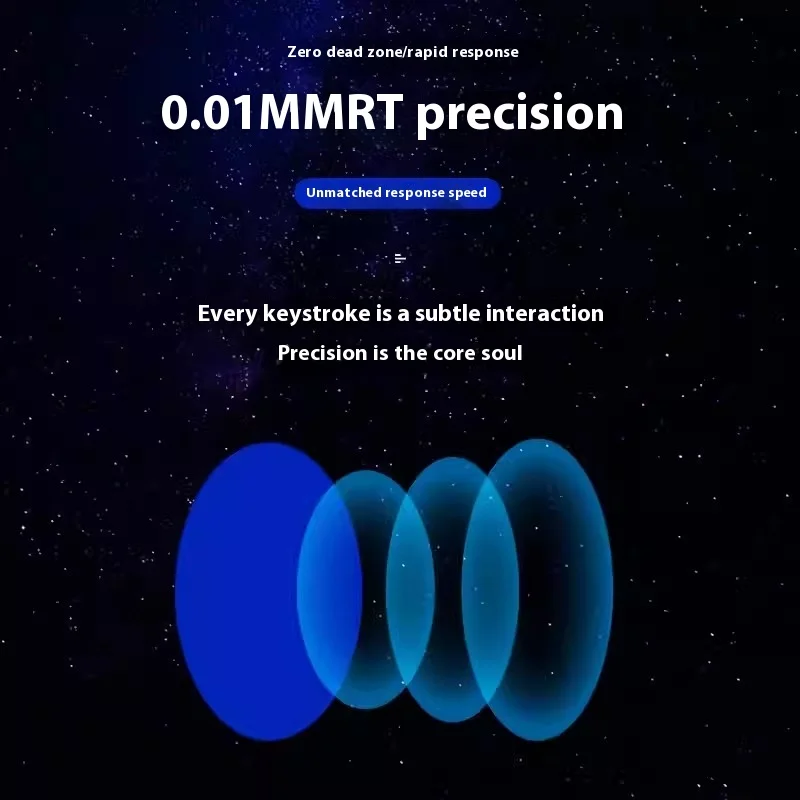 Zero dead zone/rapid response

0.01MMRT precision

Unmatched response speed

Every keystroke is a subtle interaction

Precision is the core soul